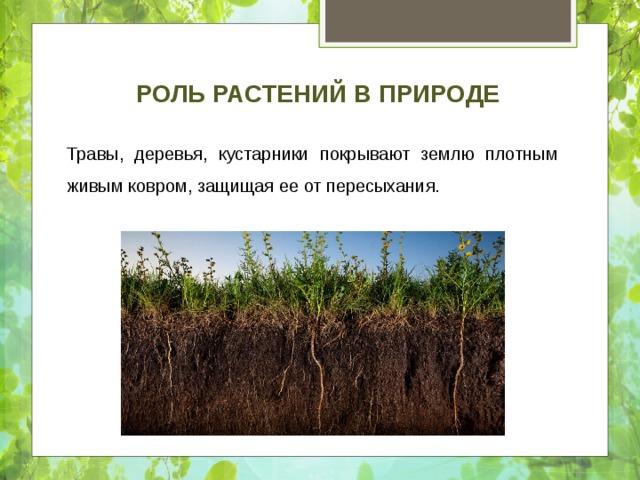 РОЛЬ РАСТЕНИЙ В ПРИРОДЕ

Травы, деревья, кустарники покрывают землю плотным живым ковром, защищая ее от пересыхания.